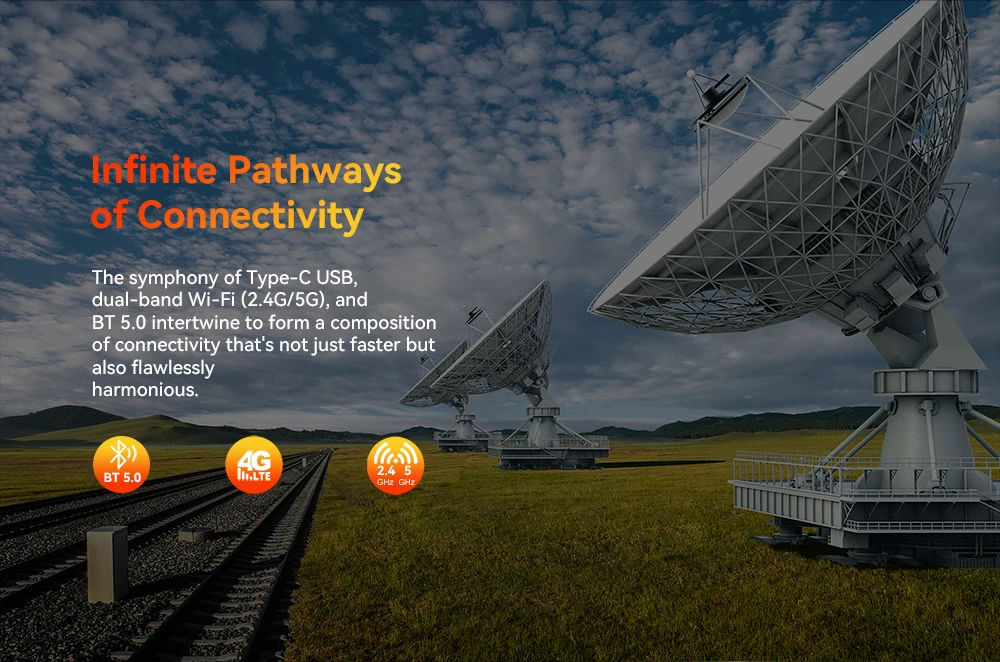 Infinite Pathways of Connectivity

The symphony of Type-C USB, dual-band Wi-Fi (2.4G/5G), and BT 5.0 intertwine to form a composition of connectivity that's not just faster but also flawlessly harmonious.

BT 5.0

4G LTE

2.4 GHz 5 GHz